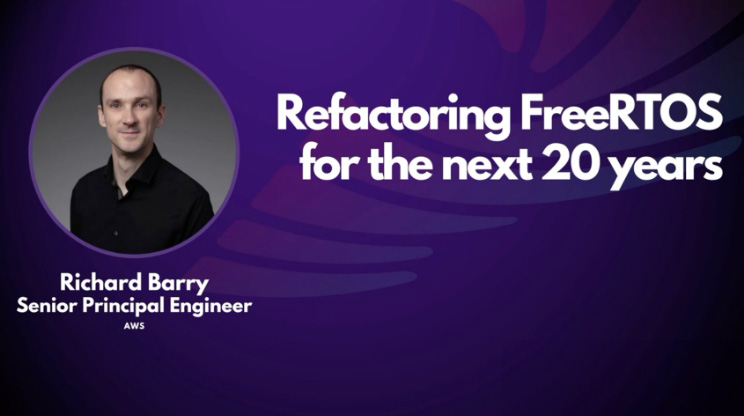 Refactoring FreeRTOS for the next 20 years

Richard Barry
Senior Principal Engineer
AWS